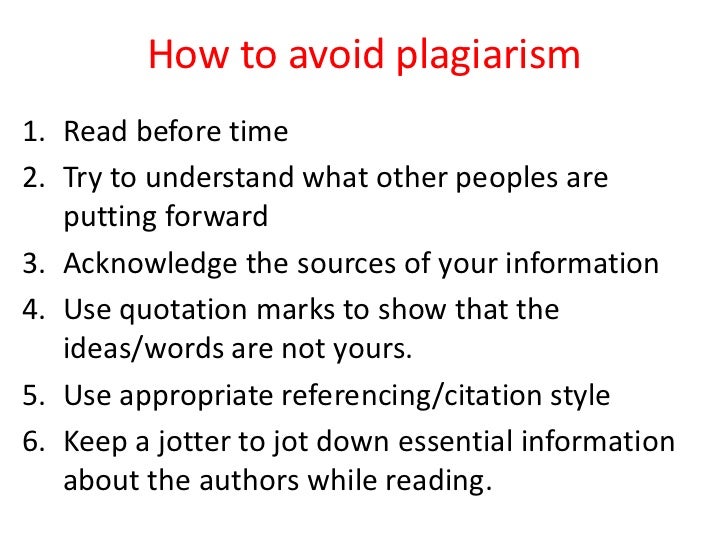 How to avoid plagiarism

1. Read before time
2. Try to understand what other peoples are putting forward
3. Acknowledge the sources of your information
4. Use quotation marks to show that the ideas/words are not yours.
5. Use appropriate referencing/citation style
6. Keep a jotter to jot down essential information about the authors while reading.